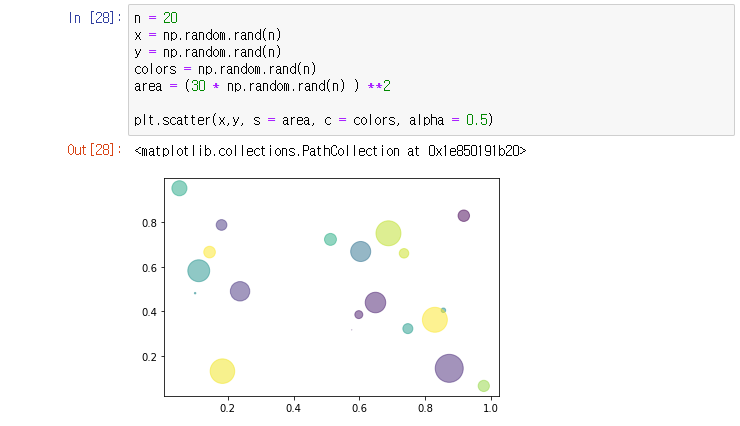 In [28]:
n = 20
x = np.random.rand(n)
y = np.random.rand(n)
colors = np.random.rand(n)
area = (30 * np.random.rand(n) ) **2

plt.scatter(x,y, s = area, c = colors, alpha = 0.5)

Out[28]: <matplotlib.collections.PathCollection at 0x1e850191b20>

0.8
0.6
0.4
0.2
0.2 0.4 0.6 0.8 1.0